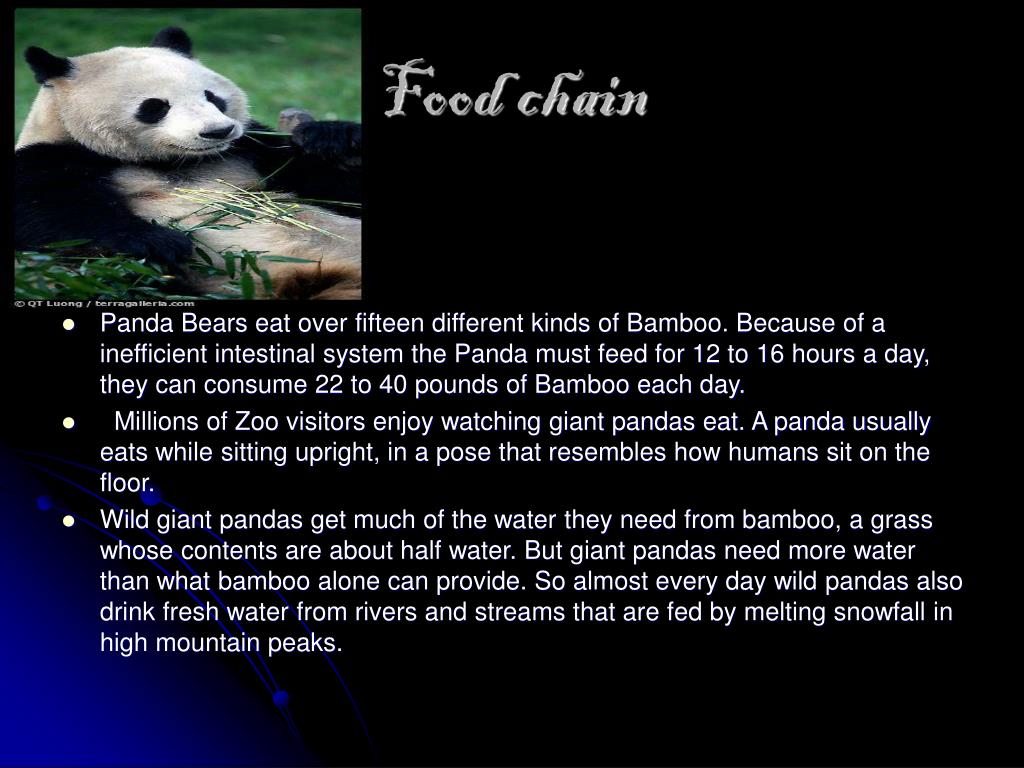 Food chain

© QT Luong / terragalleria.com

- Panda Bears eat over fifteen different kinds of Bamboo. Because of a inefficient intestinal system the Panda must feed for 12 to 16 hours a day, they can consume 22 to 40 pounds of Bamboo each day.
- Millions of Zoo visitors enjoy watching giant pandas eat. A panda usually eats while sitting upright, in a pose that resembles how humans sit on the floor.
- Wild giant pandas get much of the water they need from bamboo, a grass whose contents are about half water. But giant pandas need more water than what bamboo alone can provide. So almost every day wild pandas also drink fresh water from rivers and streams that are fed by melting snowfall in high mountain peaks.